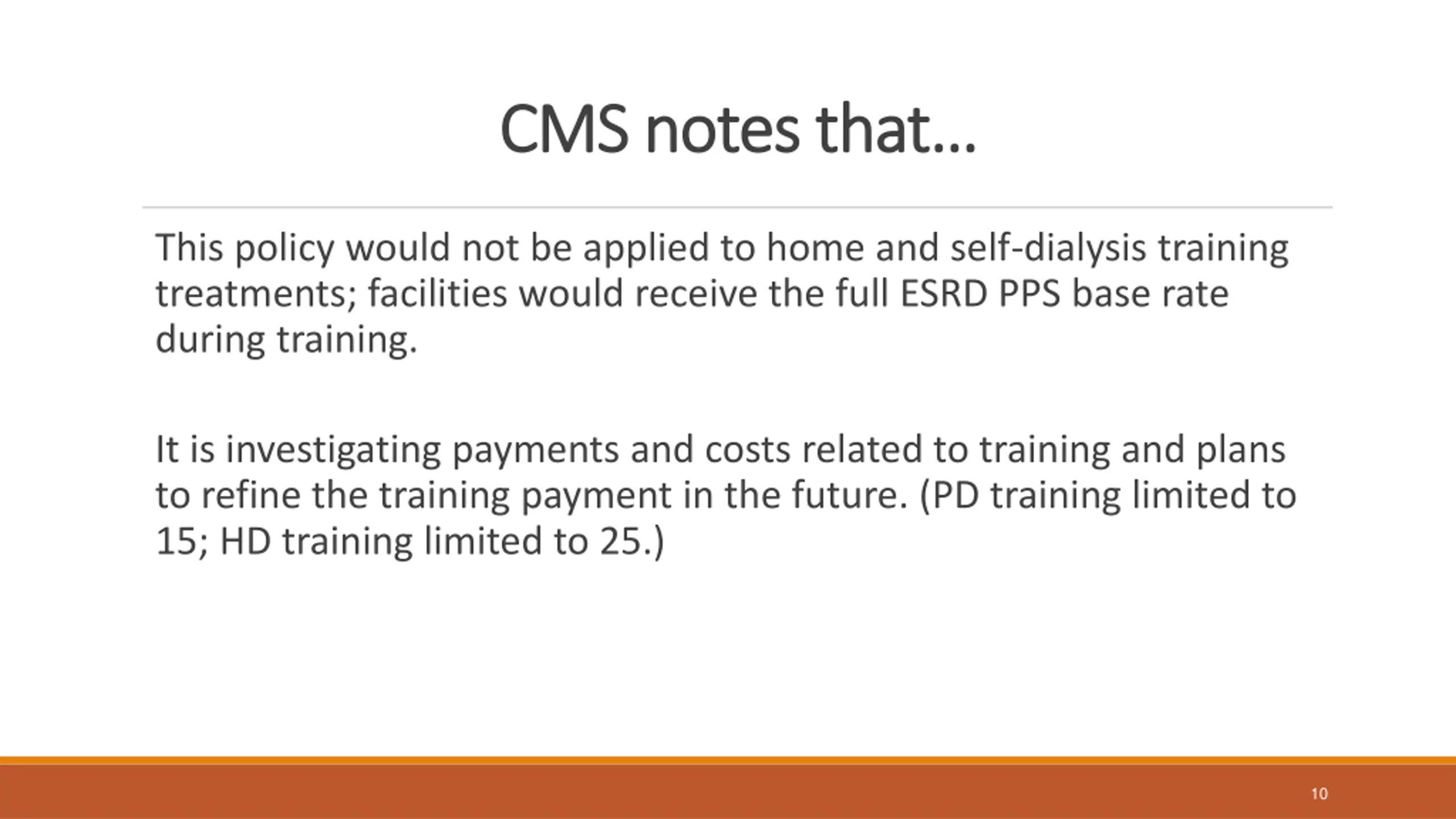 CMS notes that…

This policy would not be applied to home and self-dialysis training treatments; facilities would receive the full ESRD PPS base rate during training.

It is investigating payments and costs related to training and plans to refine the training payment in the future. (PD training limited to 15; HD training limited to 25.)

10